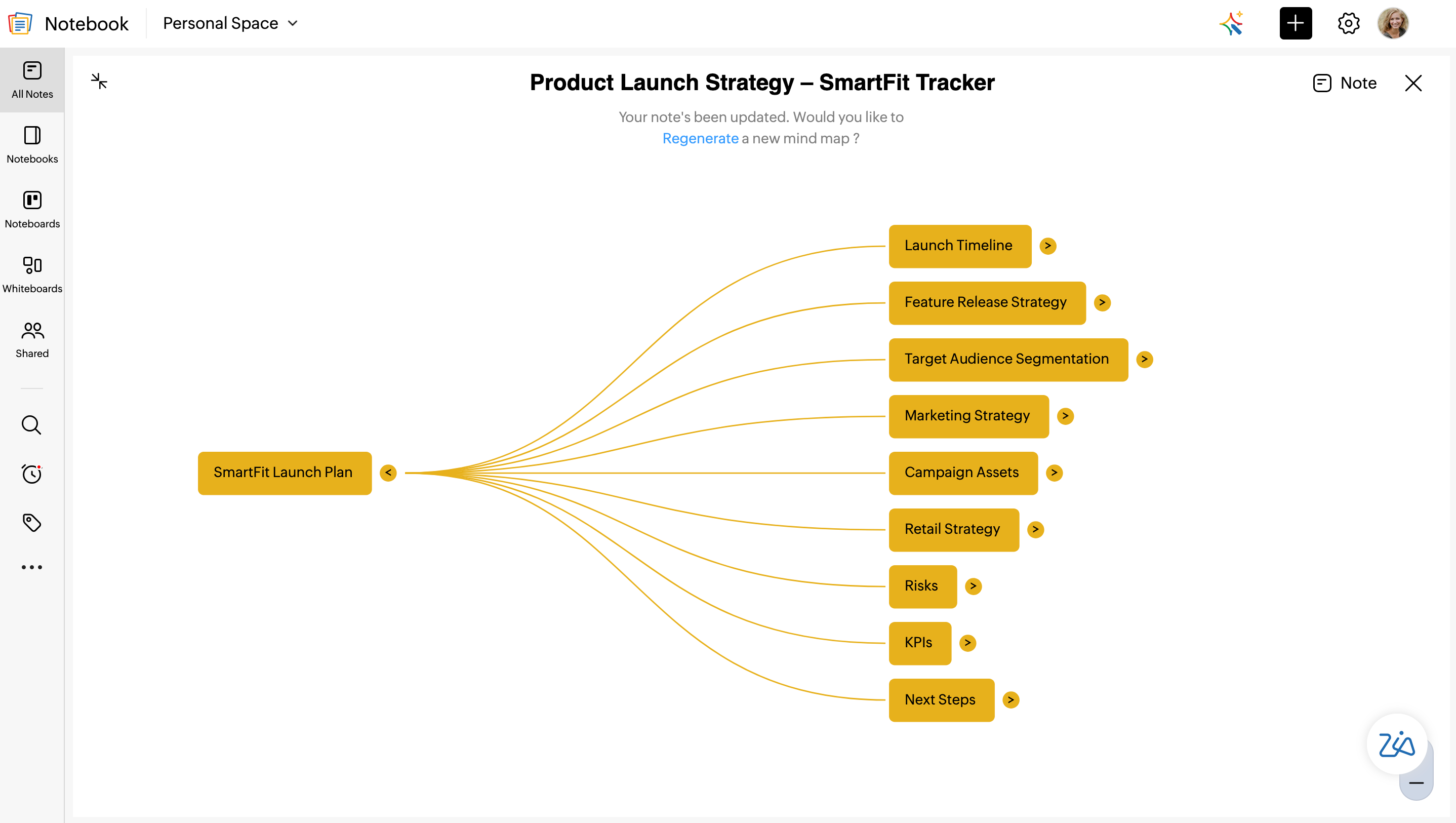 Notebook Personal Space

All Notes
Notebooks
Noteboards
Whiteboards
Shared

Product Launch Strategy – SmartFit Tracker

Note

Your note's been updated. Would you like to Regenerate a new mind map ?

SmartFit Launch Plan <

Launch Timeline >
Feature Release Strategy >
Target Audience Segmentation >
Marketing Strategy >
Campaign Assets >
Retail Strategy >
Risks >
KPIs >
Next Steps >

Zia